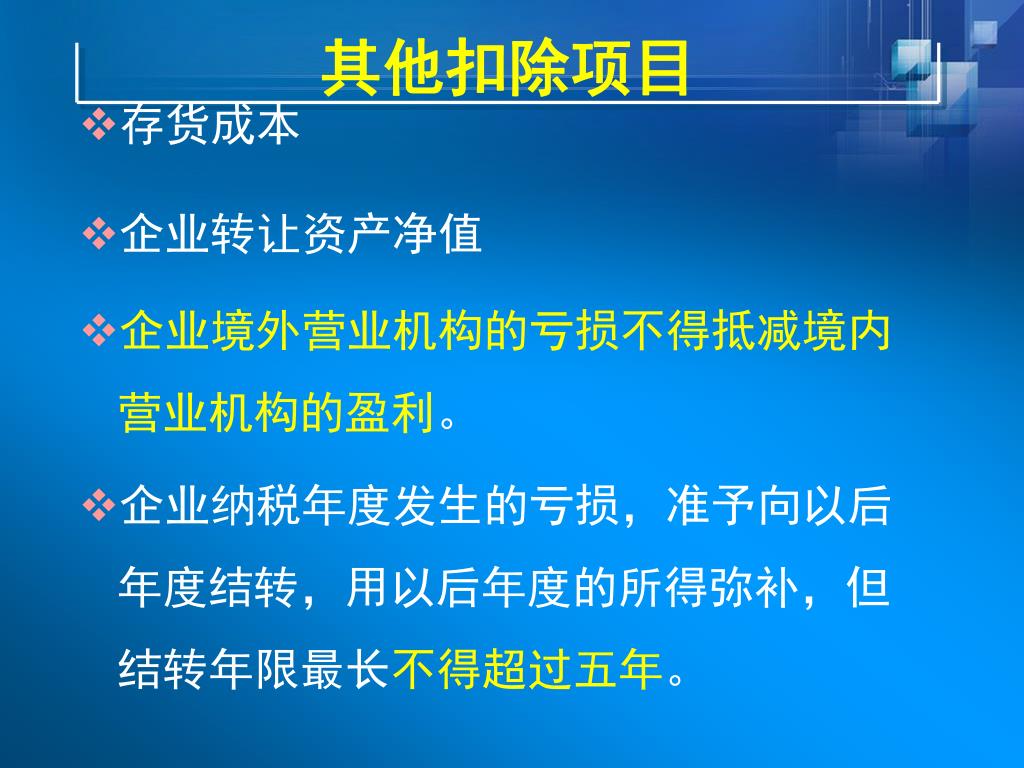 其他扣除项目

❖存货成本

❖企业转让资产净值

❖企业境外营业机构的亏损不得抵减境内营业机构的盈利。

❖企业纳税年度发生的亏损，准予向以后年度结转，用以后年度的所得弥补，但结转年限最长不得超过五年。